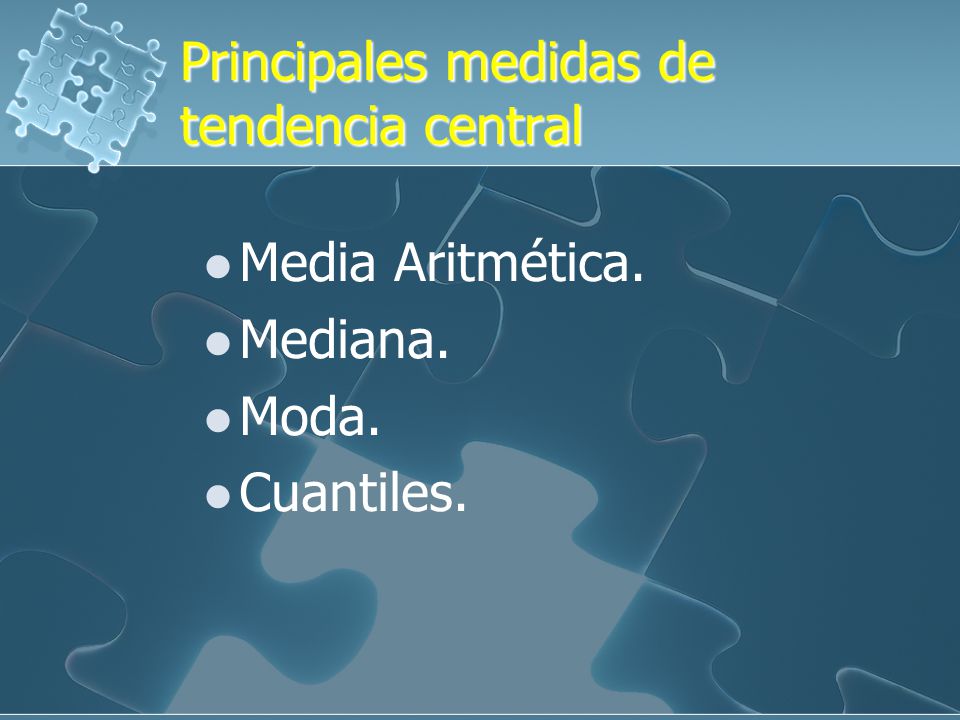 Principales medidas de tendencia central

- Media Aritmética.
- Mediana.
- Moda.
- Cuantiles.